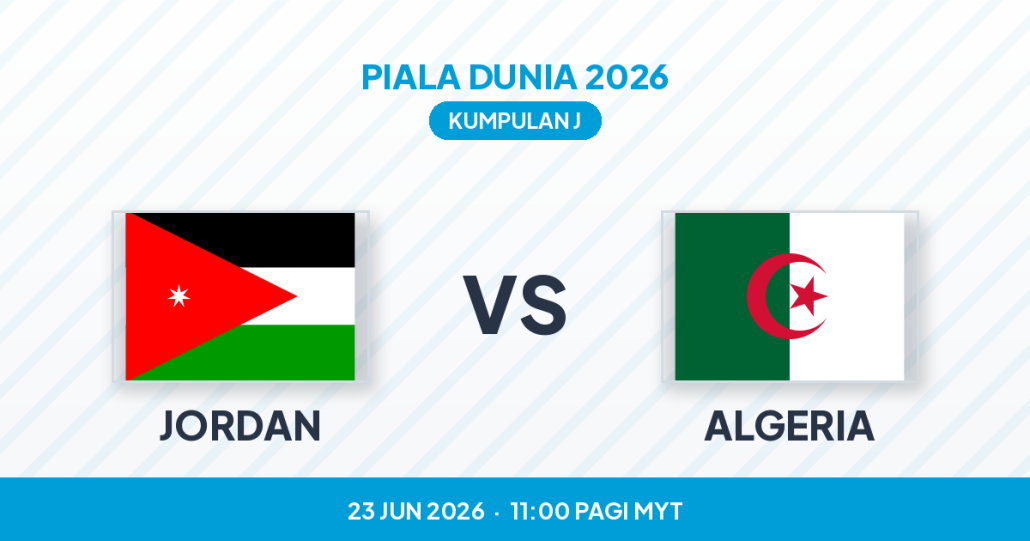 PIALA DUNIA 2026
KUMPULAN J

JORDAN
VS
ALGERIA

23 JUN 2026 · 11:00 PAGI MYT